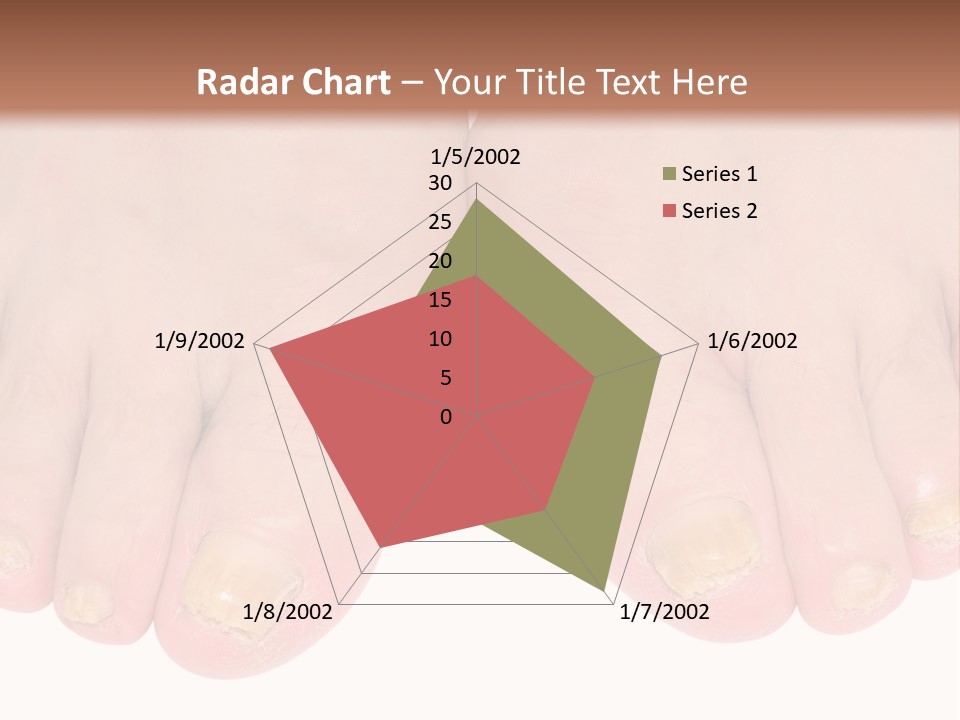 Radar Chart – Your Title Text Here

1/5/2002
30
25
20
15
10
5
0
1/6/2002
1/7/2002
1/8/2002
1/9/2002

Series 1
Series 2